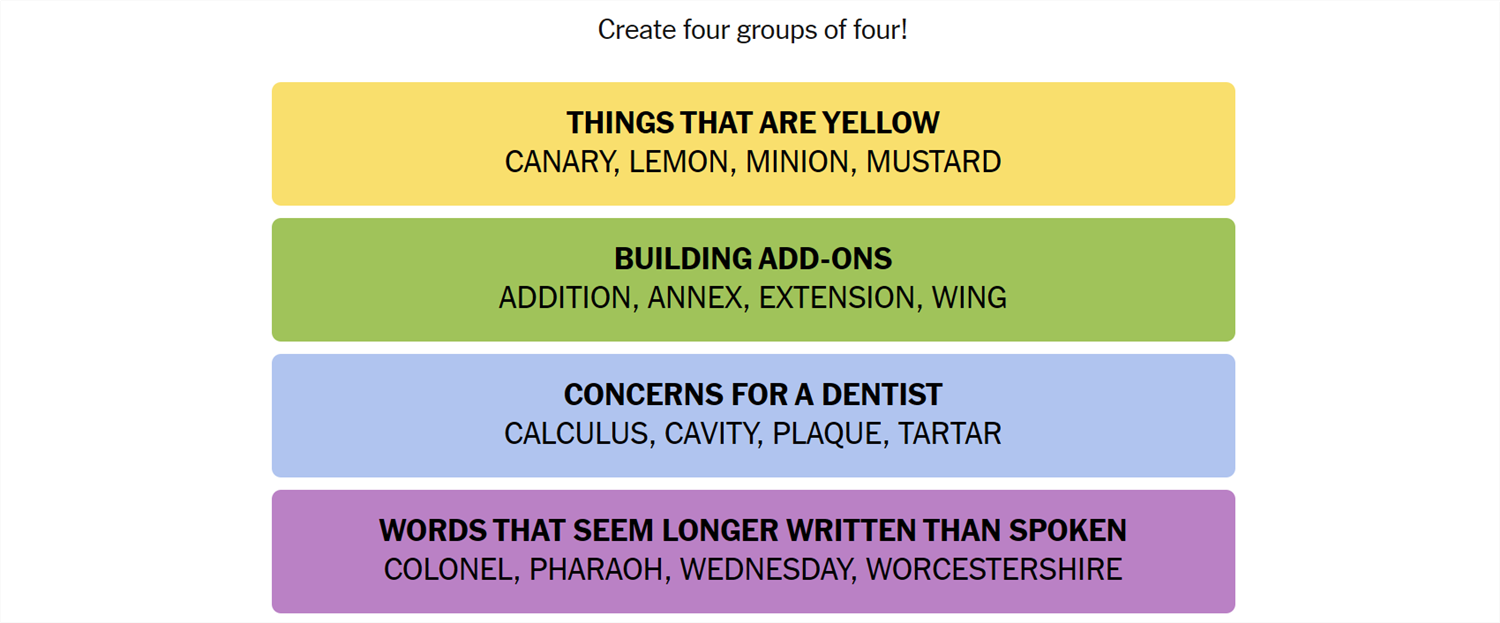 Create four groups of four!

THINGS THAT ARE YELLOW
CANARY, LEMON, MINION, MUSTARD

BUILDING ADD-ONS
ADDITION, ANNEX, EXTENSION, WING

CONCERNS FOR A DENTIST
CALCULUS, CAVITY, PLAQUE, TARTAR

WORDS THAT SEEM LONGER WRITTEN THAN SPOKEN
COLONEL, PHARAOH, WEDNESDAY, WORCESTERSHIRE